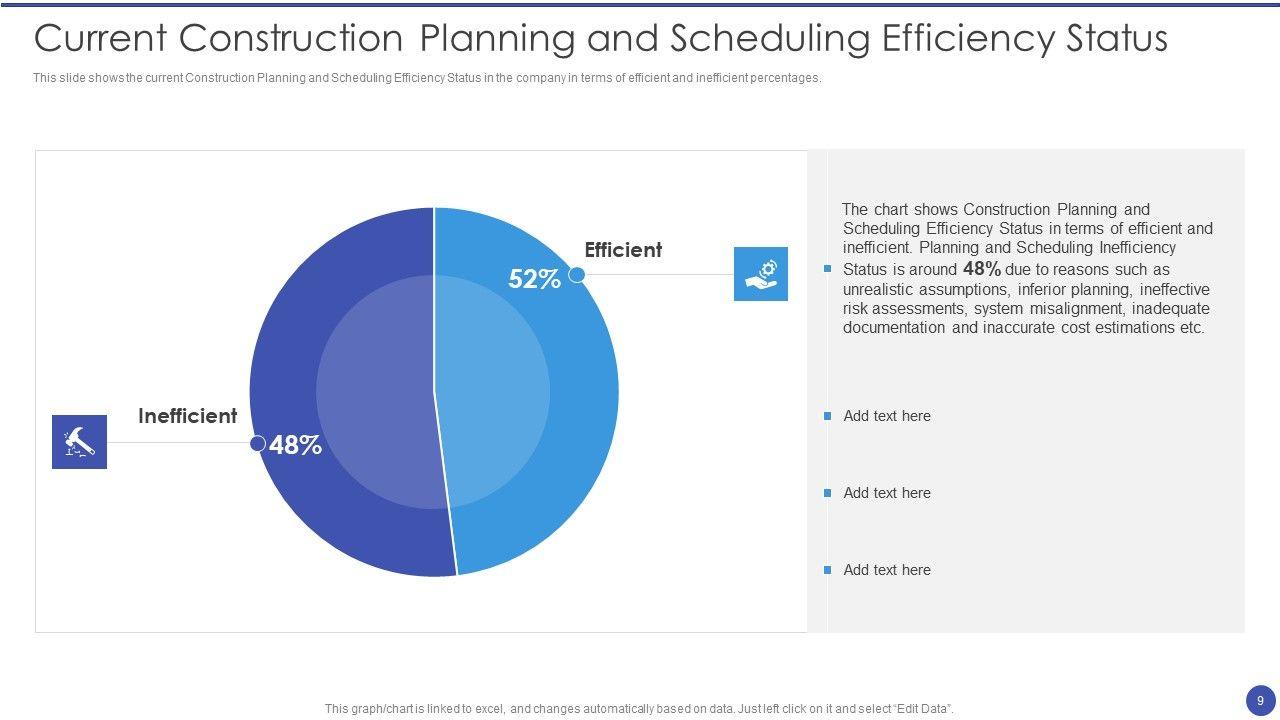 Current Construction Planning and Scheduling Efficiency Status

This slide shows the current Construction Planning and Scheduling Efficiency Status in the company in terms of efficient and inefficient percentages.

Efficient
52%

Inefficient
48%

The chart shows Construction Planning and Scheduling Efficiency Status in terms of efficient and inefficient. Planning and Scheduling Inefficiency Status is around 48% due to reasons such as unrealistic assumptions, inferior planning, ineffective risk assessments, system misalignment, inadequate documentation and inaccurate cost estimations etc.

Add text here

Add text here

Add text here

This graph/chart is linked to excel, and changes automatically based on data. Just left click on it and select "Edit Data".

9